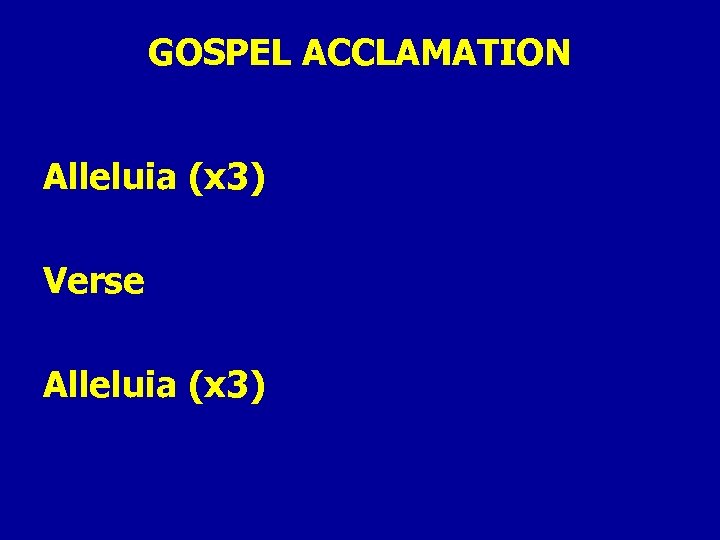 GOSPEL ACCLAMATION

Alleluia (x3)

Verse

Alleluia (x3)